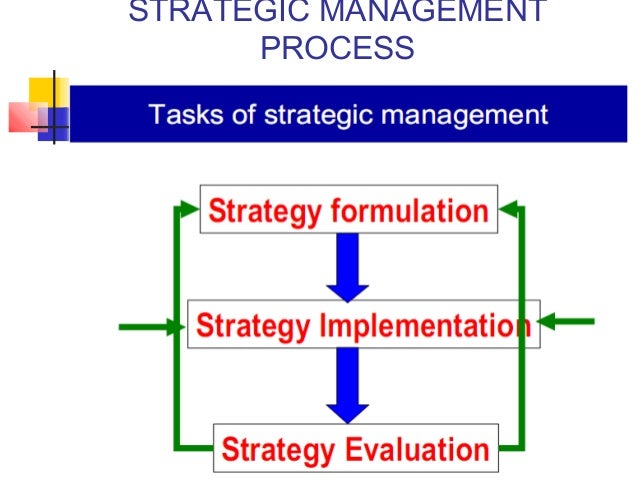 STRATEGIC MANAGEMENT PROCESS

Tasks of strategic management

Strategy formulation

Strategy Implementation

Strategy Evaluation